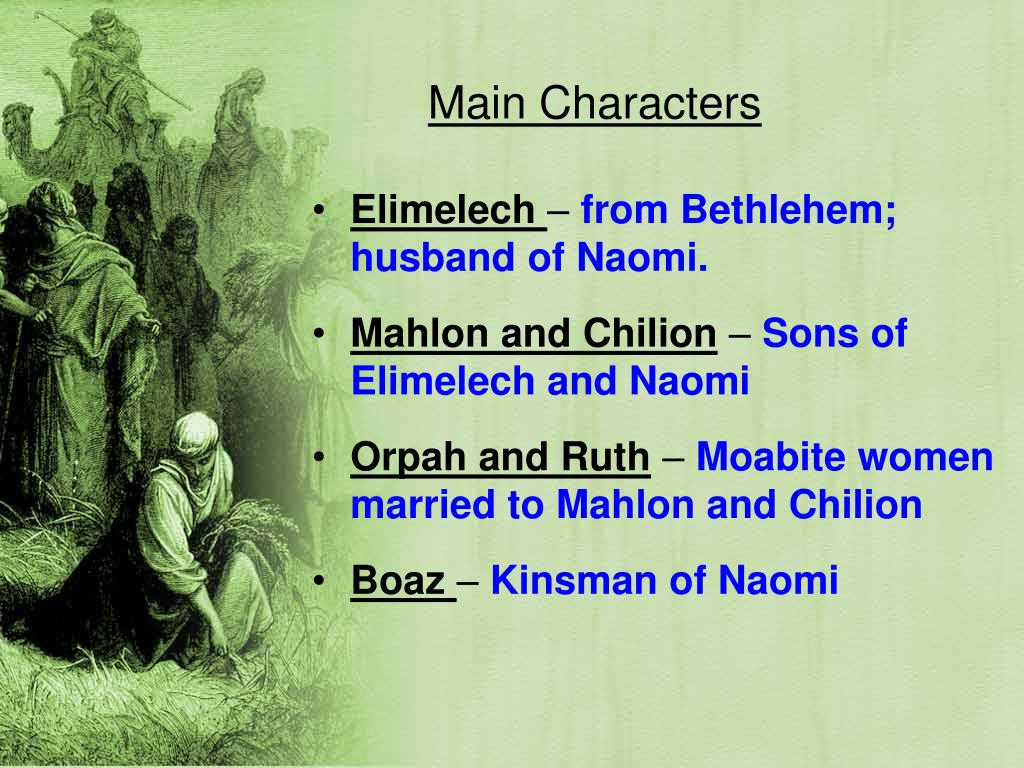 Main Characters

• Elimelech – from Bethlehem; husband of Naomi.

• Mahlon and Chilion – Sons of Elimelech and Naomi

• Orpah and Ruth – Moabite women married to Mahlon and Chilion

• Boaz – Kinsman of Naomi